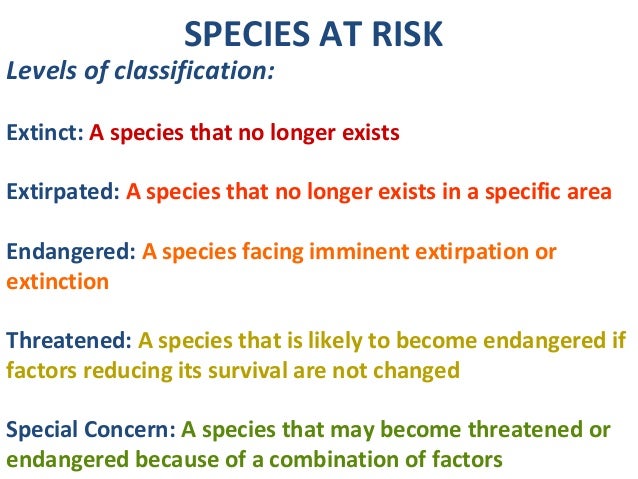 SPECIES AT RISK

Levels of classification:

Extinct: A species that no longer exists

Extirpated: A species that no longer exists in a specific area

Endangered: A species facing imminent extirpation or extinction

Threatened: A species that is likely to become endangered if factors reducing its survival are not changed

Special Concern: A species that may become threatened or endangered because of a combination of factors